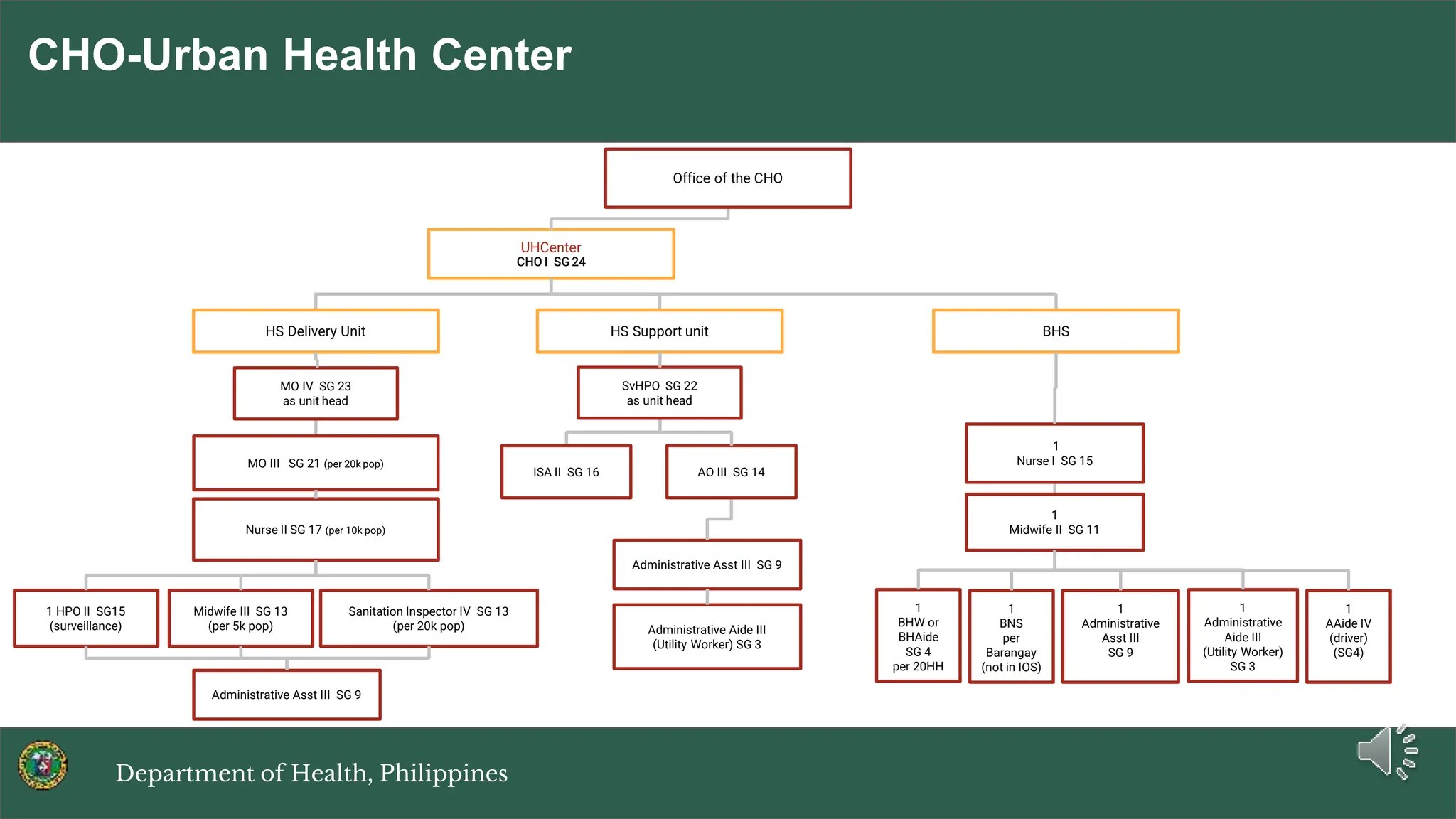 CHO-Urban Health Center

Office of the CHO

UHCenter
CHO I SG 24

HS Delivery Unit

MO IV SG 23
as unit head

MO III SG 21 (per 20k pop)

Nurse II SG 17 (per 10k pop)

1 HPO II SG15
(surveillance)

Midwife III SG 13
(per 5k pop)

Sanitation Inspector IV SG 13
(per 20k pop)

Administrative Asst III SG 9

HS Support unit

SvHPO SG 22
as unit head

ISA II SG 16

AO III SG 14

Administrative Asst III SG 9

Administrative Aide III
(Utility Worker) SG 3

BHS

1
Nurse I SG 15

1
Midwife II SG 11

1
BHW or
BHAide
SG 4
per 20HH

1
BNS
per
Barangay
(not in IOS)

1
Administrative
Asst III
SG 9

1
Administrative
Aide III
(Utility Worker)
SG 3

1
AAide IV
(driver)
(SG4)

Department of Health, Philippines